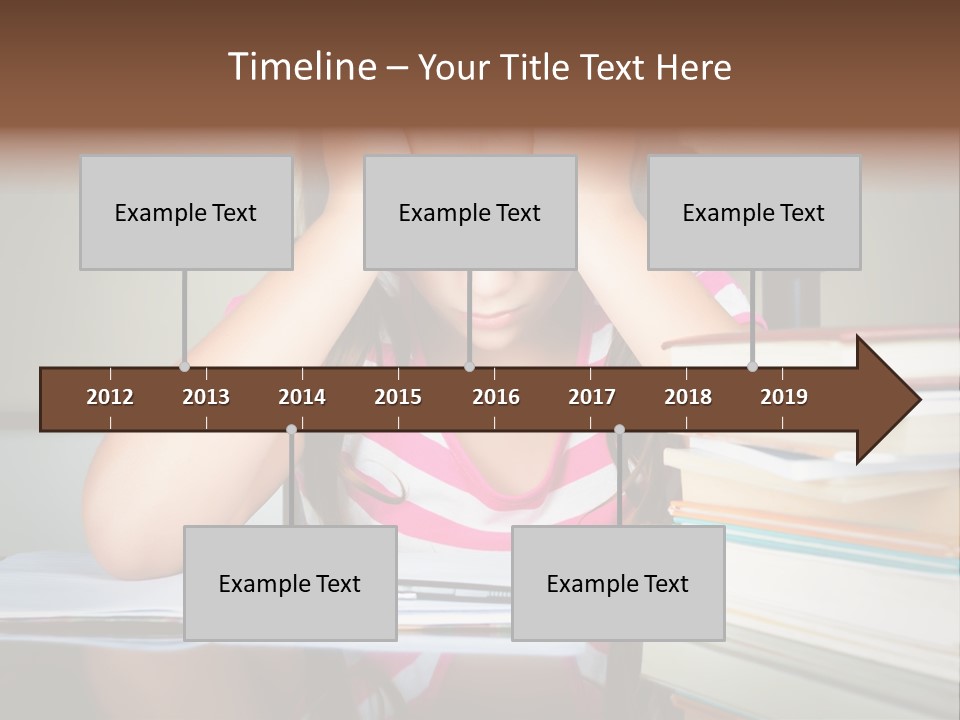 Timeline – Your Title Text Here

Example Text

Example Text

Example Text

2012 2013 2014 2015 2016 2017 2018 2019

Example Text

Example Text